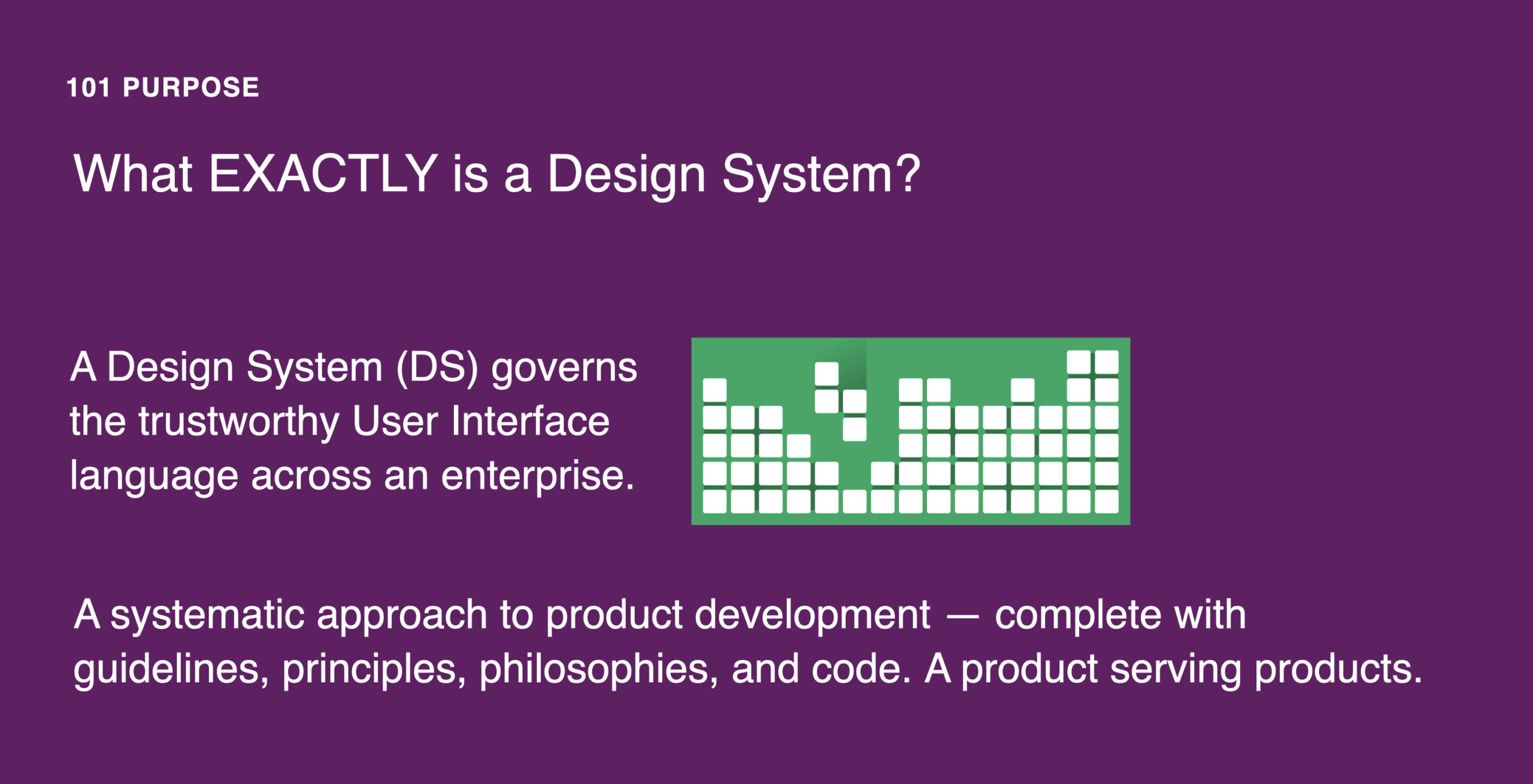 101 PURPOSE

What EXACTLY is a Design System?

A Design System (DS) governs the trustworthy User Interface language across an enterprise.

A systematic approach to product development — complete with guidelines, principles, philosophies, and code. A product serving products.